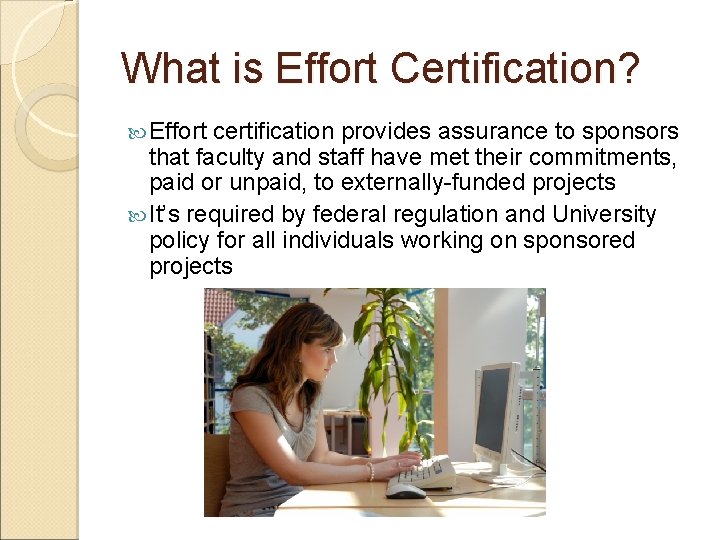 What is Effort Certification?

Effort certification provides assurance to sponsors that faculty and staff have met their commitments, paid or unpaid, to externally-funded projects

It's required by federal regulation and University policy for all individuals working on sponsored projects